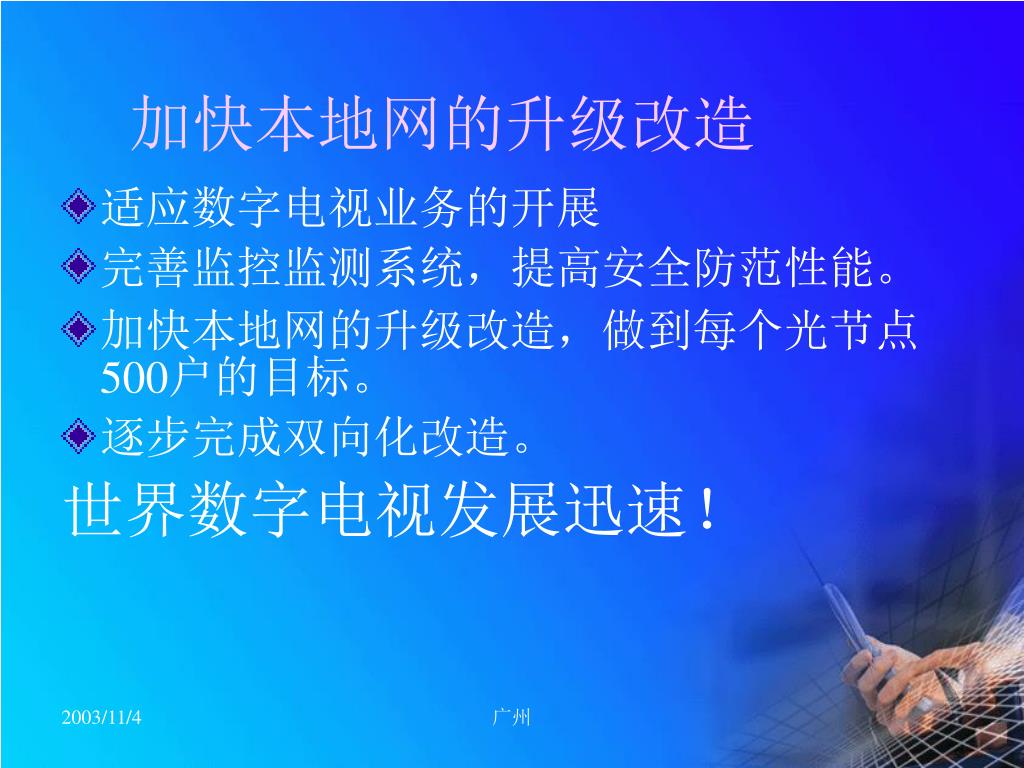 加快本地网的升级改造

适应数字电视业务的开展

完善监控监测系统，提高安全防范性能。

加快本地网的升级改造，做到每个光节点500户的目标。

逐步完成双向化改造。

世界数字电视发展迅速！

2003/11/4

广州